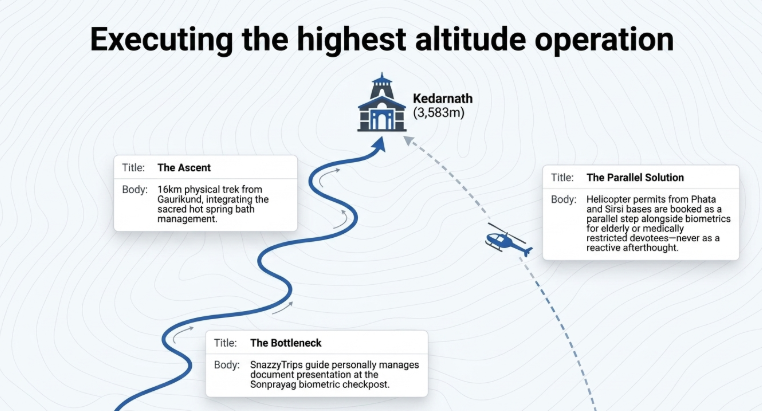 Executing the highest altitude operation

Kedarnath
(3,583m)

Title: The Ascent

Body: 16km physical trek from Gaurikund, integrating the sacred hot spring bath management.

Title: The Parallel Solution

Body: Helicopter permits from Phata and Sirsi bases are booked as a parallel step alongside biometrics for elderly or medically restricted devotees—never as a reactive afterthought.

Title: The Bottleneck

Body: SnazzyTrips guide personally manages document presentation at the Sonprayag biometric checkpost.